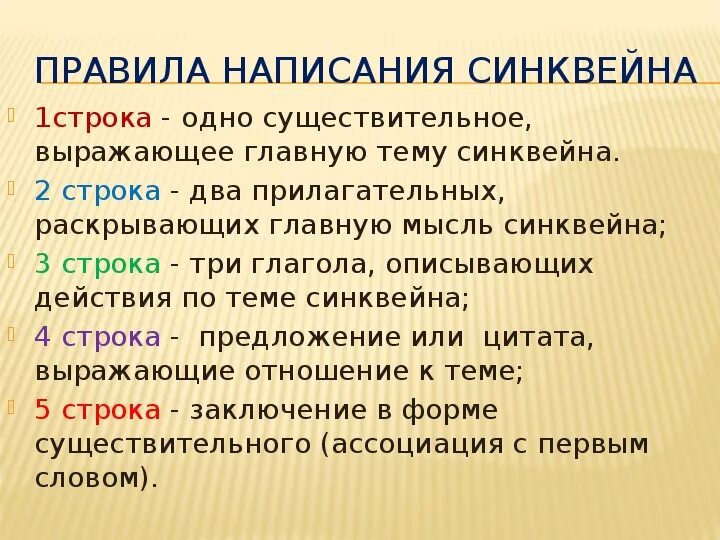 ПРАВИЛА НАПИСАНИЯ СИНКВЕЙНА

1строка - одно существительное, выражающее главную тему синквейна.

2 строка - два прилагательных, раскрывающих главную мысль синквейна;

3 строка - три глагола, описывающих действия по теме синквейна;

4 строка - предложение или цитата, выражающие отношение к теме;

5 строка - заключение в форме существительного (ассоциация с первым словом).